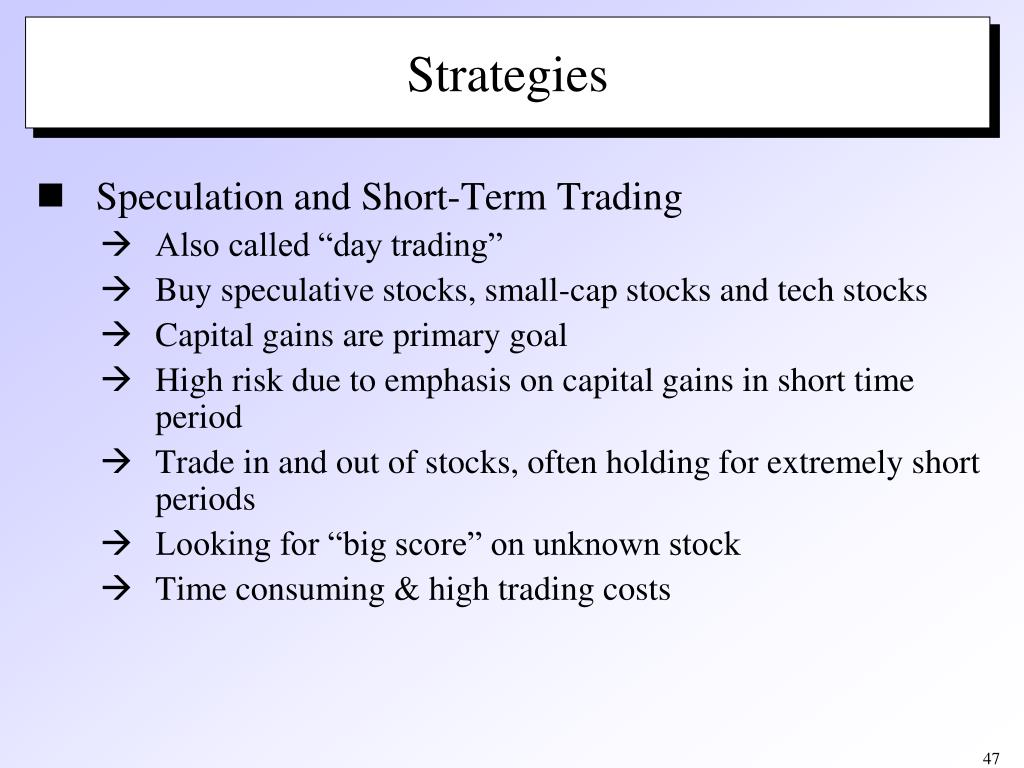 Strategies

■ Speculation and Short-Term Trading

→ Also called “day trading”

→ Buy speculative stocks, small-cap stocks and tech stocks

→ Capital gains are primary goal

→ High risk due to emphasis on capital gains in short time period

→ Trade in and out of stocks, often holding for extremely short periods

→ Looking for “big score” on unknown stock

→ Time consuming & high trading costs

47